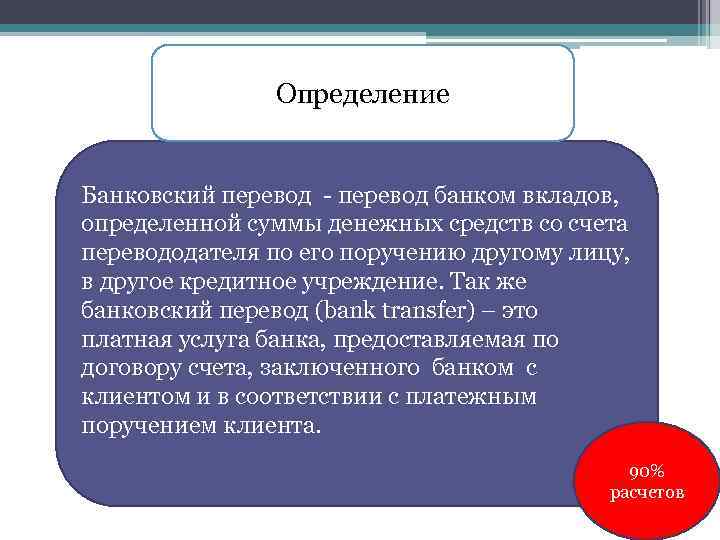 Определение

Банковский перевод - перевод банком вкладов, определенной суммы денежных средств со счета перевододателя по его поручению другому лицу, в другое кредитное учреждение. Так же банковский перевод (bank transfer) – это платная услуга банка, предоставляемая по договору счета, заключенного банком с клиентом и в соответствии с платежным поручением клиента.

90% расчетов